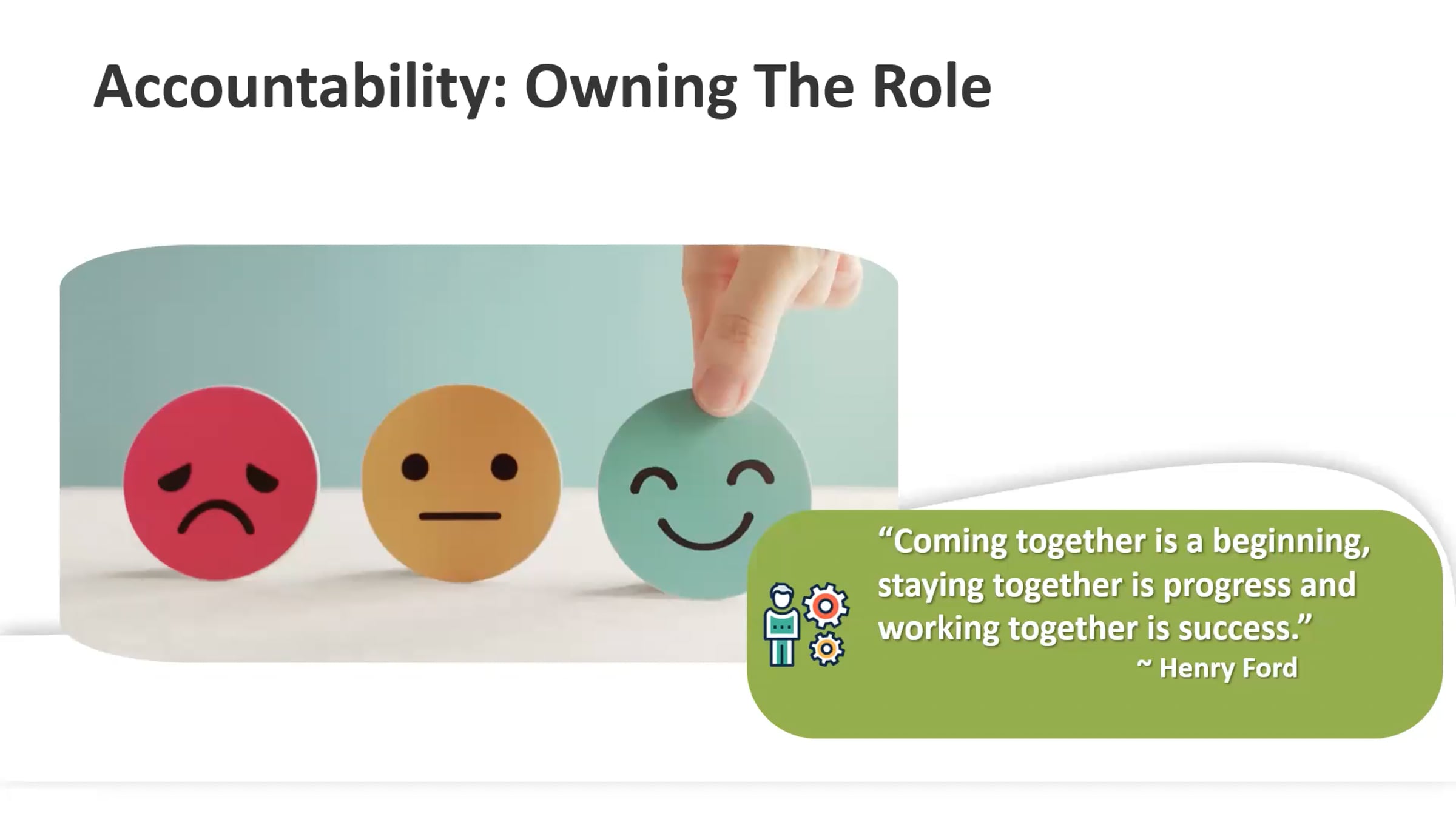 Accountability: Owning The Role

“Coming together is a beginning, staying together is progress and working together is success.”
~ Henry Ford